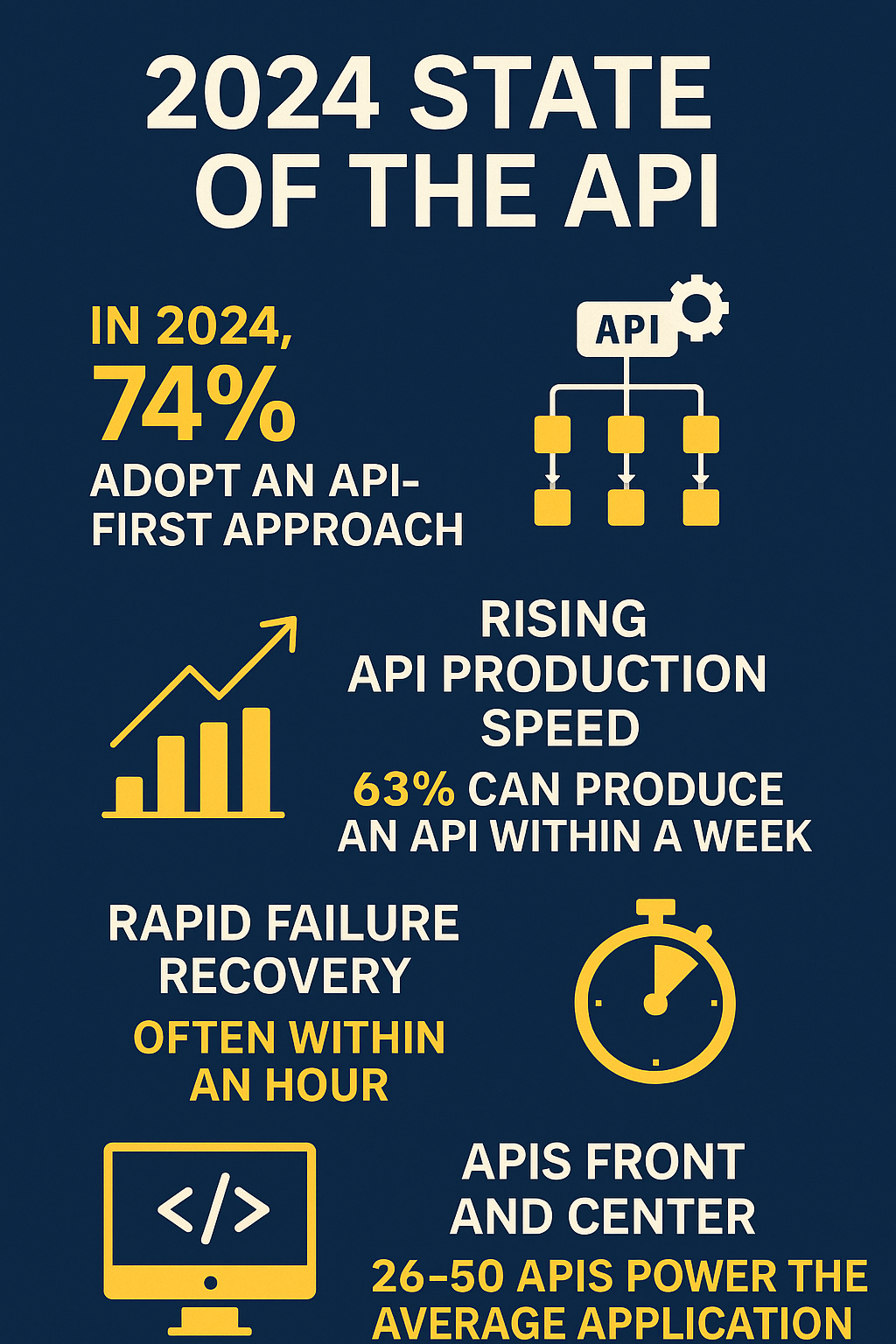 2024 STATE OF THE API

IN 2024,
74%
ADOPT AN API-FIRST APPROACH

API

RISING API PRODUCTION SPEED
63% CAN PRODUCE AN API WITHIN A WEEK

RAPID FAILURE RECOVERY
OFTEN WITHIN AN HOUR

</>

APIS FRONT AND CENTER
26–50 APIS POWER THE AVERAGE APPLICATION